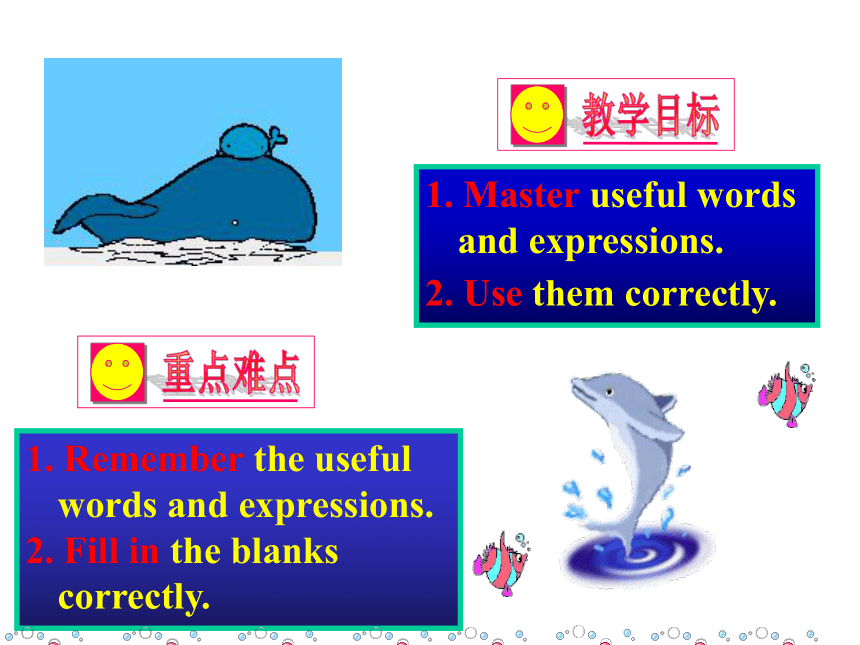 教学目标

1. Master useful words and expressions.
2. Use them correctly.

重点难点

1. Remember the useful words and expressions.
2. Fill in the blanks correctly.